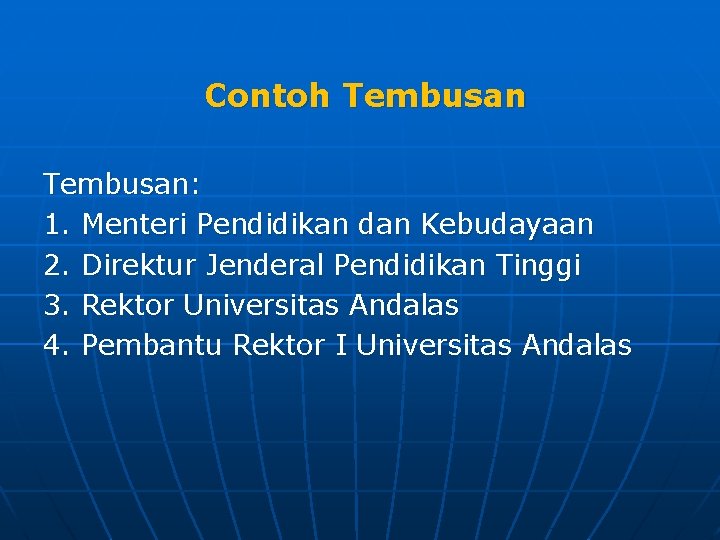 Contoh Tembusan

Tembusan:
1. Menteri Pendidikan dan Kebudayaan
2. Direktur Jenderal Pendidikan Tinggi
3. Rektor Universitas Andalas
4. Pembantu Rektor I Universitas Andalas